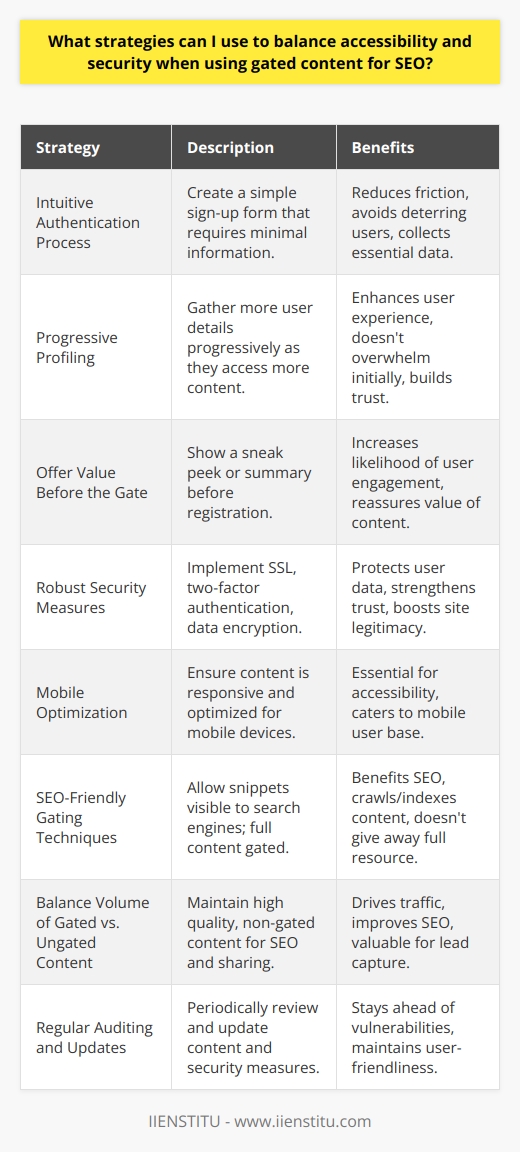 What strategies can I use to balance accessibility and security when using gated content for SEO?

| Strategy | Description | Benefits |
|---|---|---|
| Intuitive Authentication Process | Create a simple sign-up form that requires minimal information. | Reduces friction, avoids deterring users, collects essential data. |
| Progressive Profiling | Gather more user details progressively as they access more content. | Enhances user experience, doesn't overwhelm initially, builds trust. |
| Offer Value Before the Gate | Show a sneak peek or summary before registration. | Increases likelihood of user engagement, reassures value of content. |
| Robust Security Measures | Implement SSL, two-factor authentication, data encryption. | Protects user data, strengthens trust, boosts site legitimacy. |
| Mobile Optimization | Ensure content is responsive and optimized for mobile devices. | Essential for accessibility, caters to mobile user base. |
| SEO-Friendly Gating Techniques | Allow snippets visible to search engines; full content gated. | Benefits SEO, crawls/indexes content, doesn't give away full resource. |
| Balance Volume of Gated vs. Ungated Content | Maintain high quality, non-gated content for SEO and sharing. | Drives traffic, improves SEO, valuable for lead capture. |
| Regular Auditing and Updates | Periodically review and update content and security measures. | Stays ahead of vulnerabilities, maintains user-friendliness. |

IIENSTITU - www.iienstitu.com